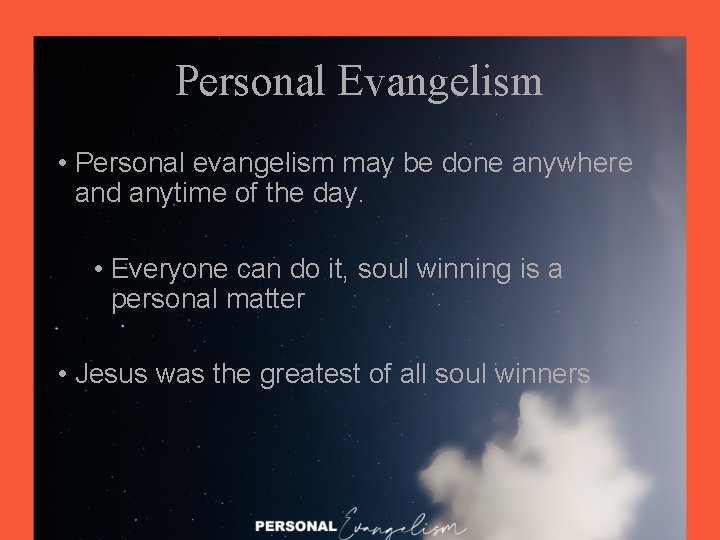 Personal Evangelism

• Personal evangelism may be done anywhere and anytime of the day.

• Everyone can do it, soul winning is a personal matter

• Jesus was the greatest of all soul winners

PERSONAL Evangelism